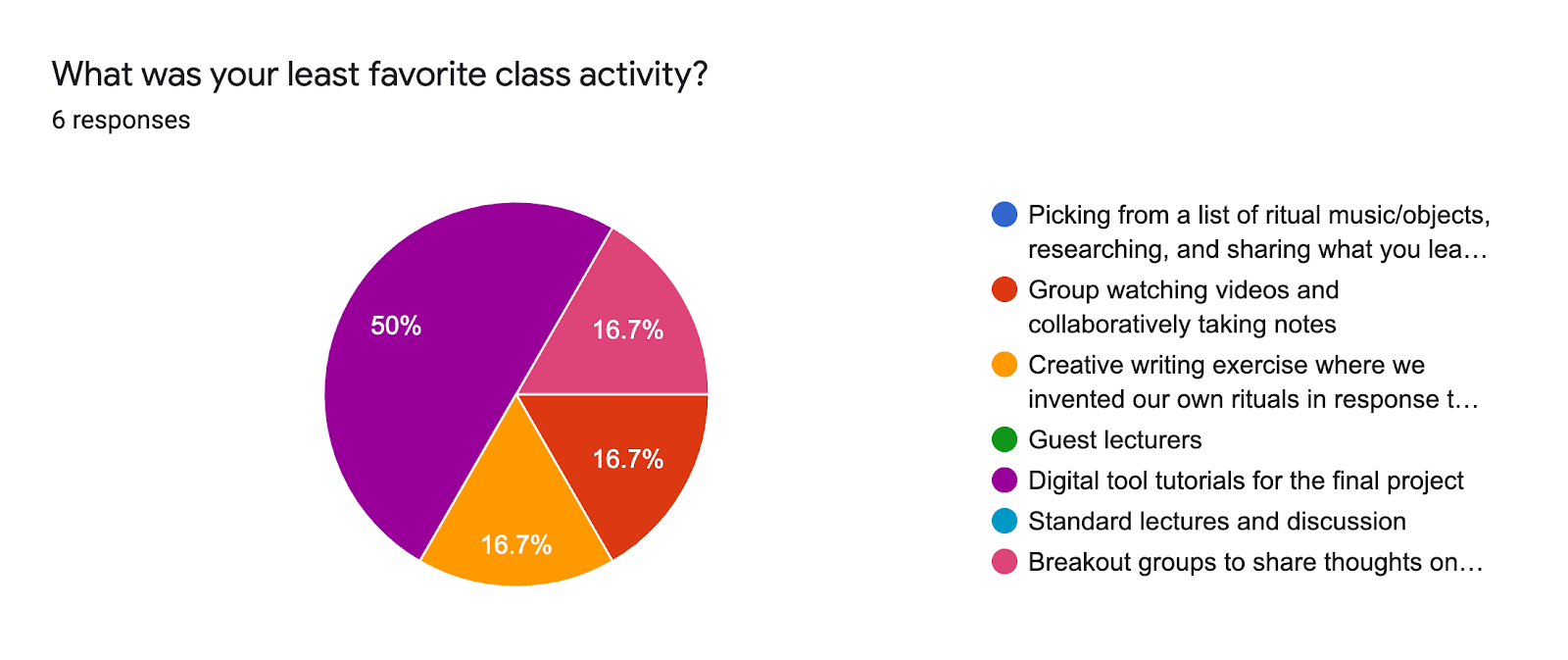 What was your least favorite class activity?
6 responses

50%
16.7%
16.7%
16.7%

Picking from a list of ritual music/objects, researching, and sharing what you lea…
Group watching videos and collaboratively taking notes
Creative writing exercise where we invented our own rituals in response t…
Guest lecturers
Digital tool tutorials for the final project
Standard lectures and discussion
Breakout groups to share thoughts on…